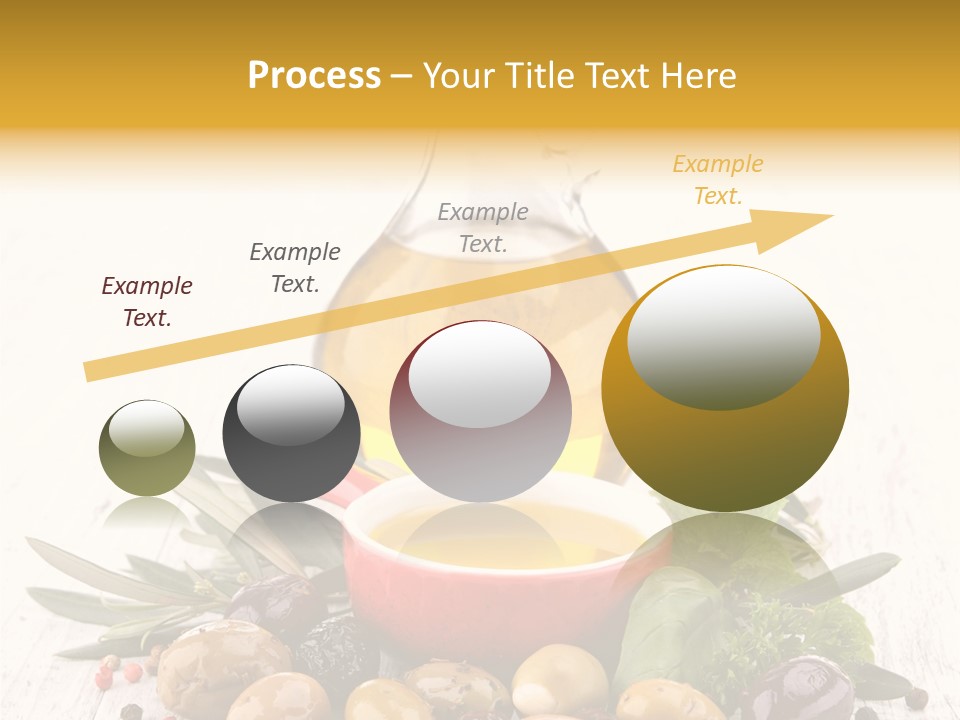 Process – Your Title Text Here

Example Text.

Example Text.

Example Text.

Example Text.